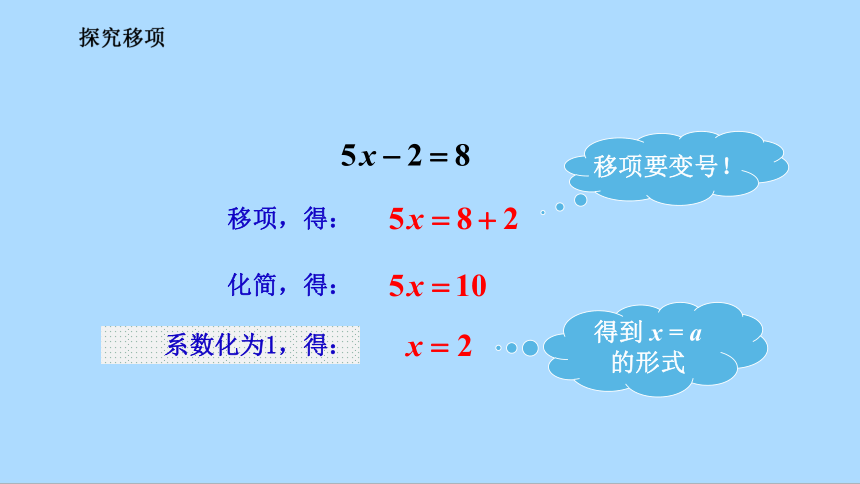 探究移项

$5x-2=8$

移项要变号！

移项，得：　$5x=8+2$

化简，得：　$5x=10$

系数化为1，得：　$x=2$

得到 $x=a$ 的形式